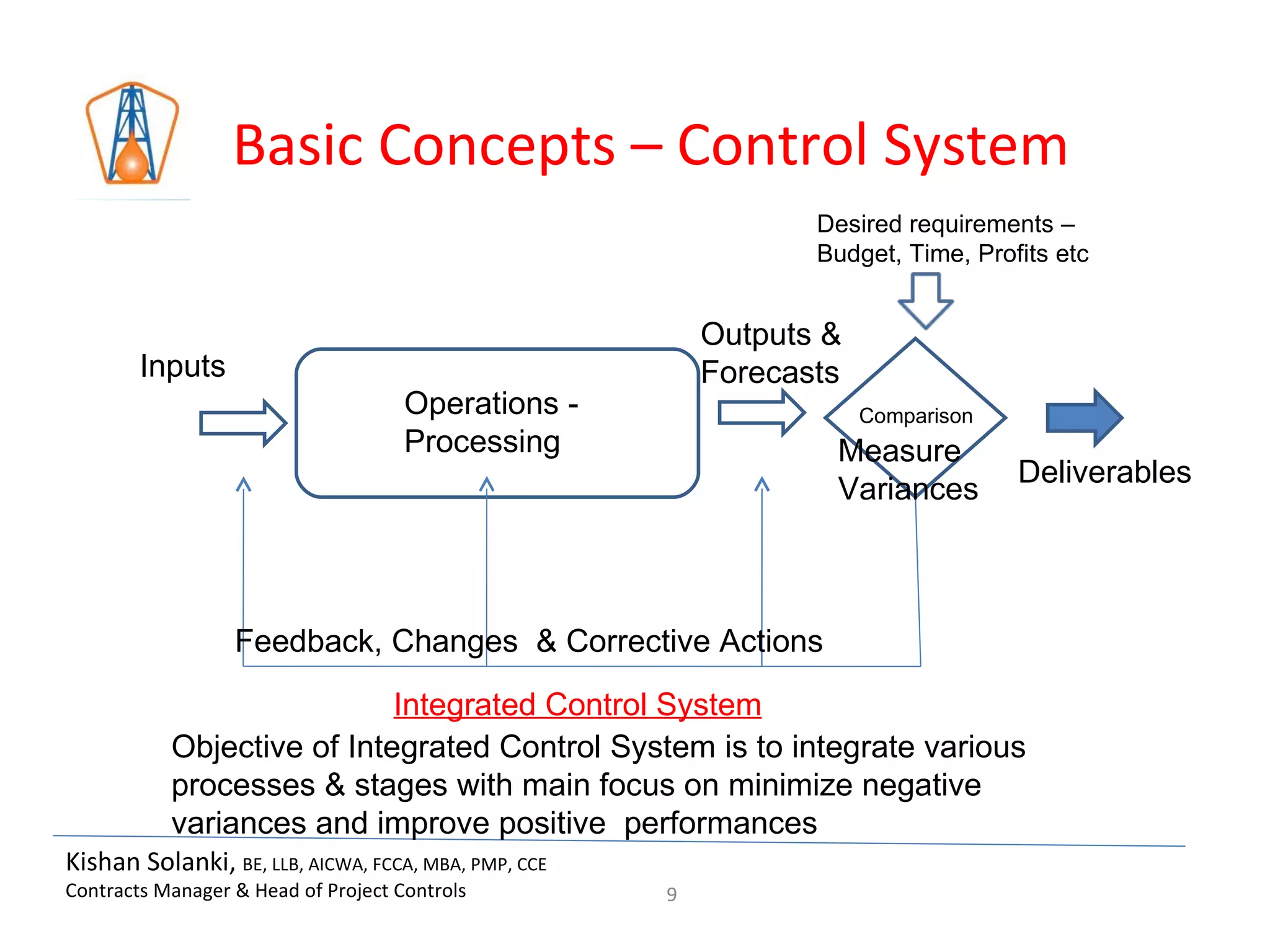 Basic Concepts – Control System

Desired requirements – Budget, Time, Profits etc

Inputs

Operations - Processing

Outputs & Forecasts

Comparison

Measure Variances

Deliverables

Feedback, Changes & Corrective Actions

Integrated Control System

Objective of Integrated Control System is to integrate various processes & stages with main focus on minimize negative variances and improve positive performances

Kishan Solanki, BE, LLB, AICWA, FCCA, MBA, PMP, CCE
Contracts Manager & Head of Project Controls

9